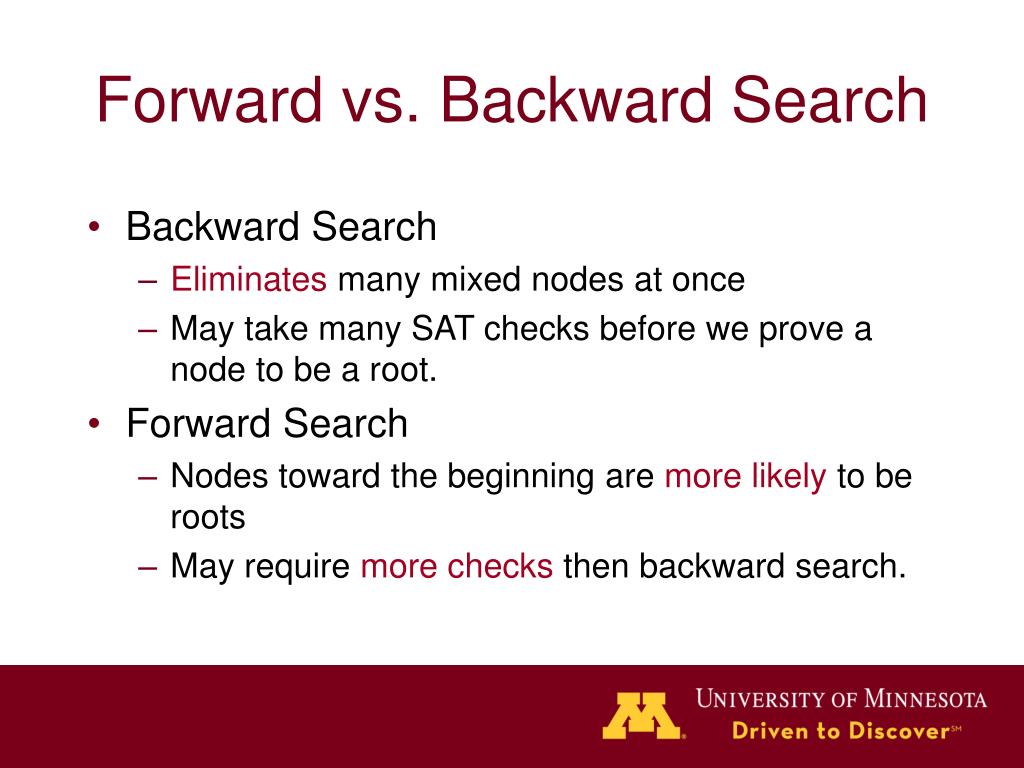 Forward vs. Backward Search

• Backward Search
– Eliminates many mixed nodes at once
– May take many SAT checks before we prove a node to be a root.

• Forward Search
– Nodes toward the beginning are more likely to be roots
– May require more checks then backward search.

M UNIVERSITY OF MINNESOTA
Driven to Discover℠